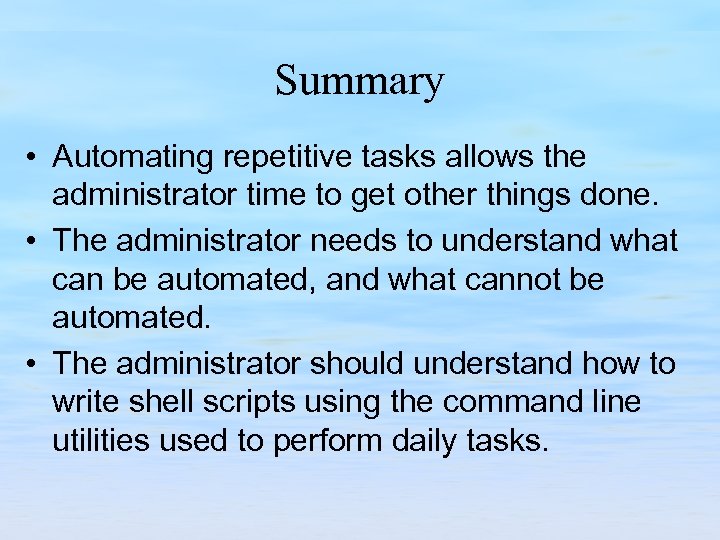 Summary

• Automating repetitive tasks allows the administrator time to get other things done.

• The administrator needs to understand what can be automated, and what cannot be automated.

• The administrator should understand how to write shell scripts using the command line utilities used to perform daily tasks.